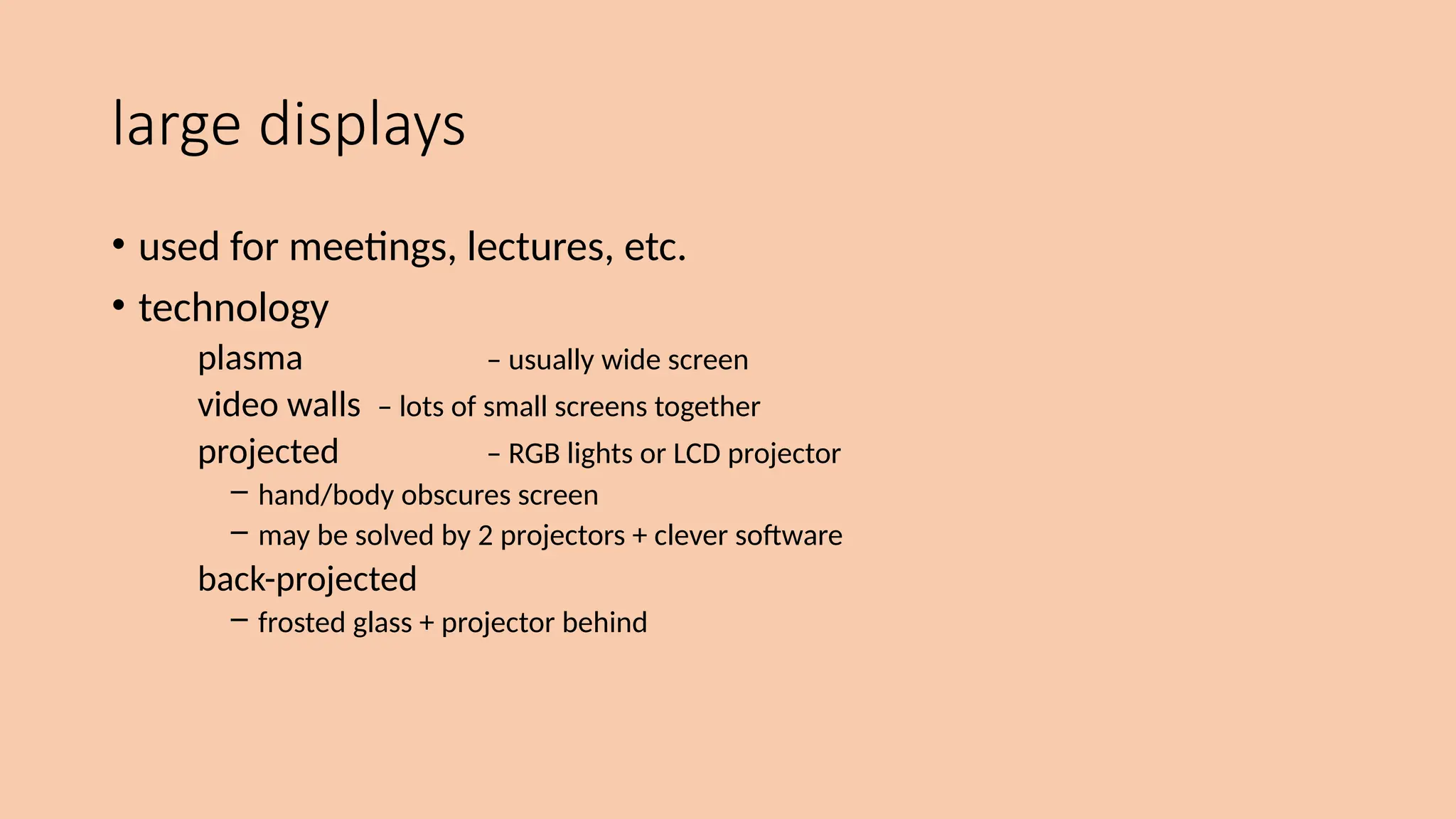 large displays

• used for meetings, lectures, etc.
• technology

plasma – usually wide screen
video walls – lots of small screens together
projected – RGB lights or LCD projector
– hand/body obscures screen
– may be solved by 2 projectors + clever software
back-projected
– frosted glass + projector behind